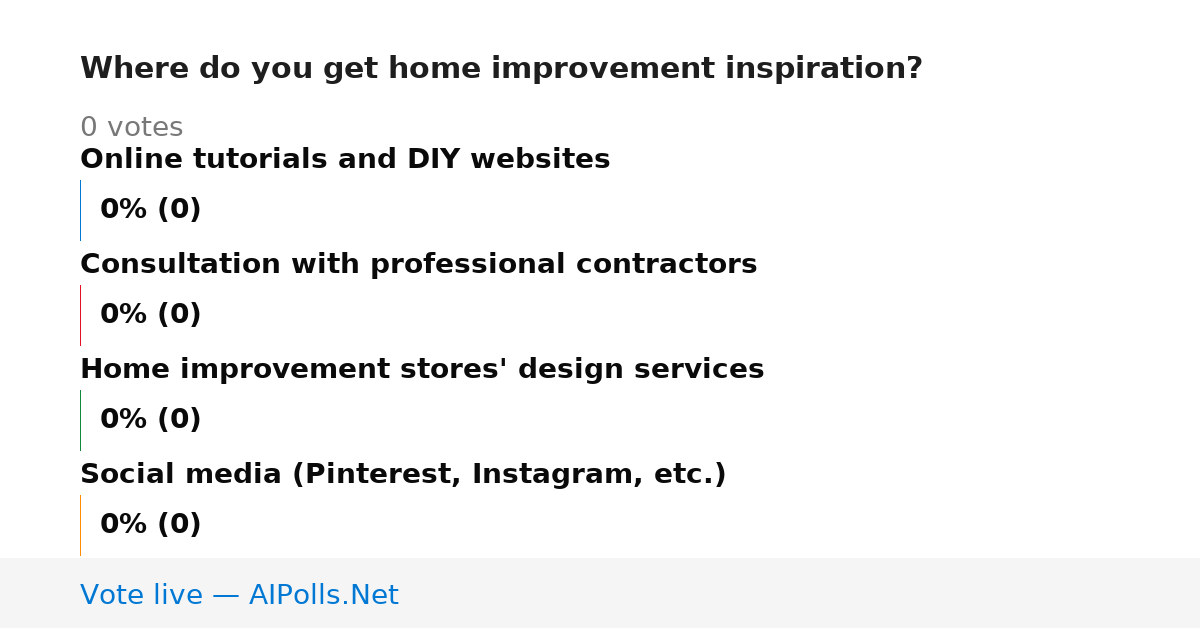 Where do you get home improvement inspiration?

0 votes

Online tutorials and DIY websites

0% (0)

Consultation with professional contractors

0% (0)

Home improvement stores' design services

0% (0)

Social media (Pinterest, Instagram, etc.)

0% (0)

Vote live — AIPolls.Net